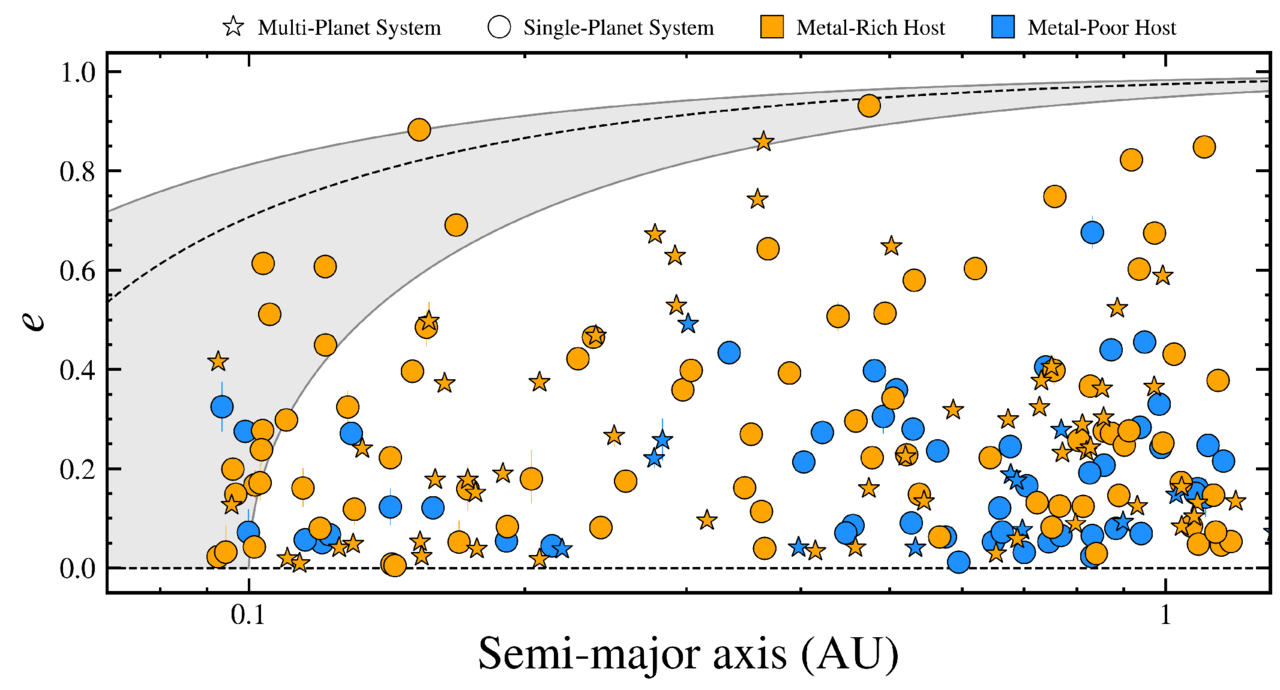 Multi-Planet System
Single-Planet System
Metal-Rich Host
Metal-Poor Host

1.0
0.8
0.6
0.4
0.2
0.0

$e$

0.1
1

Semi-major axis (AU)